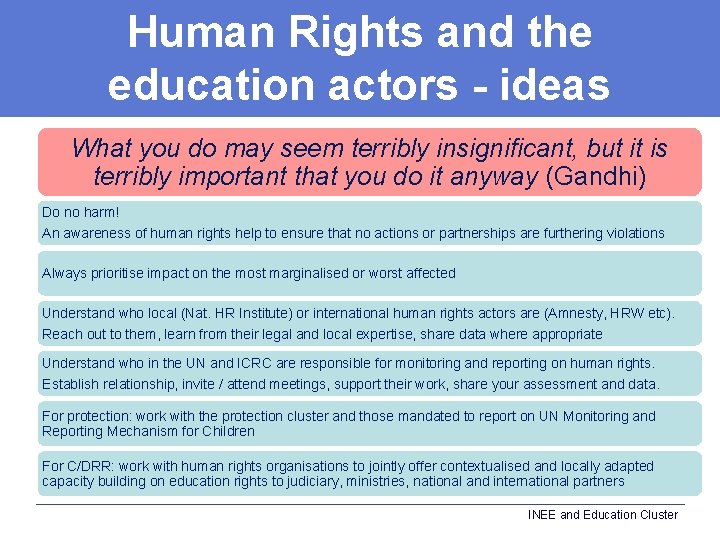 Human Rights and the education actors - ideas

What you do may seem terribly insignificant, but it is terribly important that you do it anyway (Gandhi)

Do no harm!

An awareness of human rights help to ensure that no actions or partnerships are furthering violations

Always prioritise impact on the most marginalised or worst affected

Understand who local (Nat. HR Institute) or international human rights actors are (Amnesty, HRW etc).

Reach out to them, learn from their legal and local expertise, share data where appropriate

Understand who in the UN and ICRC are responsible for monitoring and reporting on human rights.

Establish relationship, invite / attend meetings, support their work, share your assessment and data.

For protection: work with the protection cluster and those mandated to report on UN Monitoring and Reporting Mechanism for Children

For C/DRR: work with human rights organisations to jointly offer contextualised and locally adapted capacity building on education rights to judiciary, ministries, national and international partners

INEE and Education Cluster